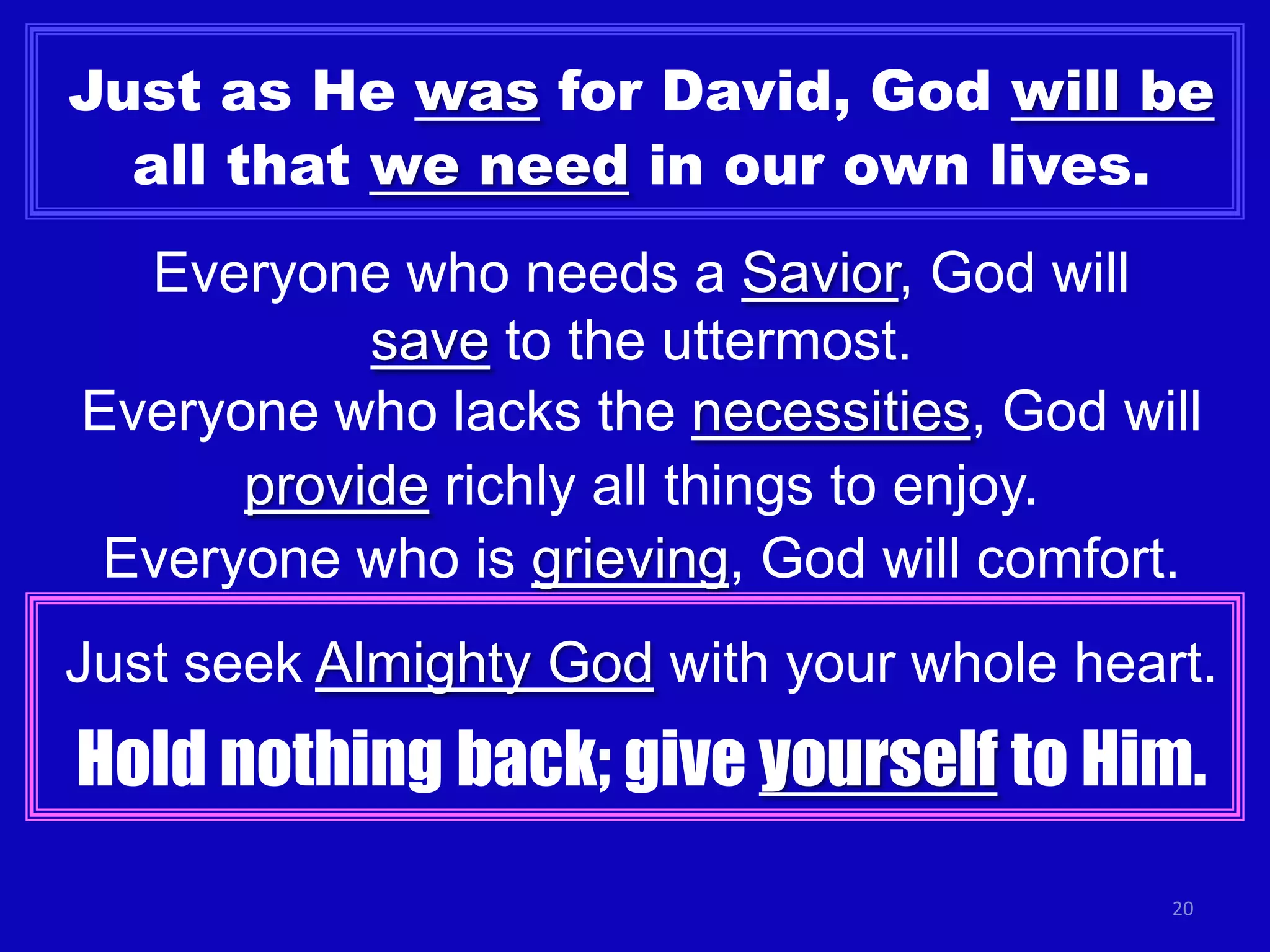 Just as He was for David, God will be all that we need in our own lives.

Everyone who needs a Savior, God will save to the uttermost.
Everyone who lacks the necessities, God will provide richly all things to enjoy.
Everyone who is grieving, God will comfort.

Just seek Almighty God with your whole heart.
Hold nothing back; give yourself to Him.

20